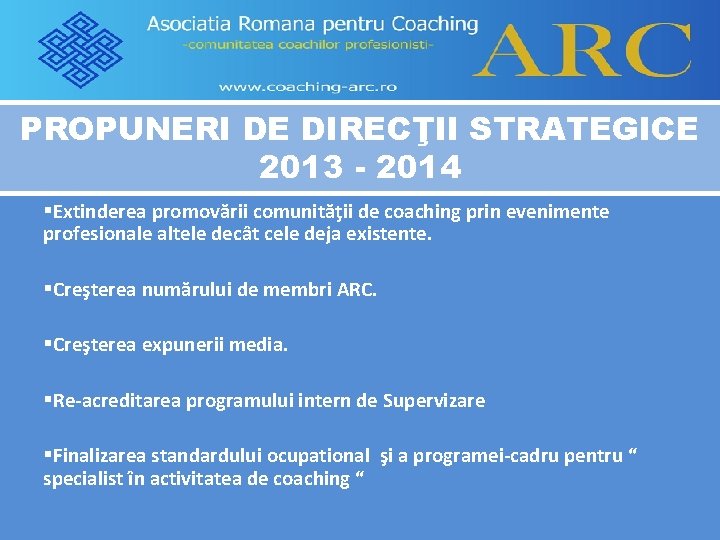 Asociatia Romana pentru Coaching
-comunitatea coachilor profesionisti-
ARC
www.coaching-arc.ro

PROPUNERI DE DIRECŢII STRATEGICE 2013 - 2014

▪Extinderea promovării comunităţii de coaching prin evenimente profesionale altele decât cele deja existente.

▪Creşterea numărului de membri ARC.

▪Creşterea expunerii media.

▪Re-acreditarea programului intern de Supervizare

▪Finalizarea standardului ocupational şi a programei-cadru pentru “ specialist în activitatea de coaching “